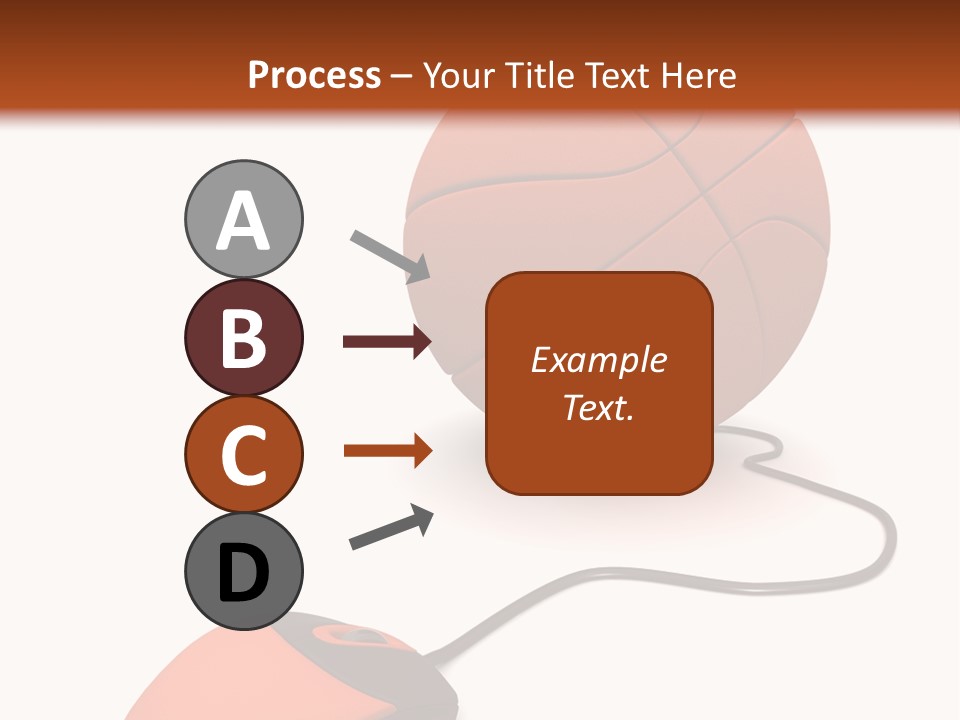 Process – Your Title Text Here

A

B

C

D

Example Text.